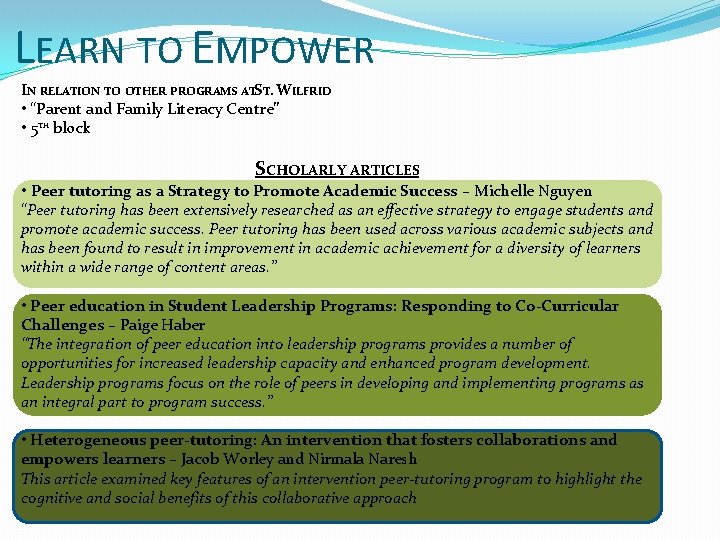 LEARN TO EMPOWER

IN RELATION TO OTHER PROGRAMS ATST. WILFRID
• "Parent and Family Literacy Centre"
• 5TH block

SCHOLARLY ARTICLES

• Peer tutoring as a Strategy to Promote Academic Success – Michelle Nguyen
"Peer tutoring has been extensively researched as an effective strategy to engage students and promote academic success. Peer tutoring has been used across various academic subjects and has been found to result in improvement in academic achievement for a diversity of learners within a wide range of content areas."

• Peer education in Student Leadership Programs: Responding to Co-Curricular Challenges – Paige Haber
"The integration of peer education into leadership programs provides a number of opportunities for increased leadership capacity and enhanced program development. Leadership programs focus on the role of peers in developing and implementing programs as an integral part to program success."

• Heterogeneous peer-tutoring: An intervention that fosters collaborations and empowers learners – Jacob Worley and Nirmala Naresh
This article examined key features of an intervention peer-tutoring program to highlight the cognitive and social benefits of this collaborative approach